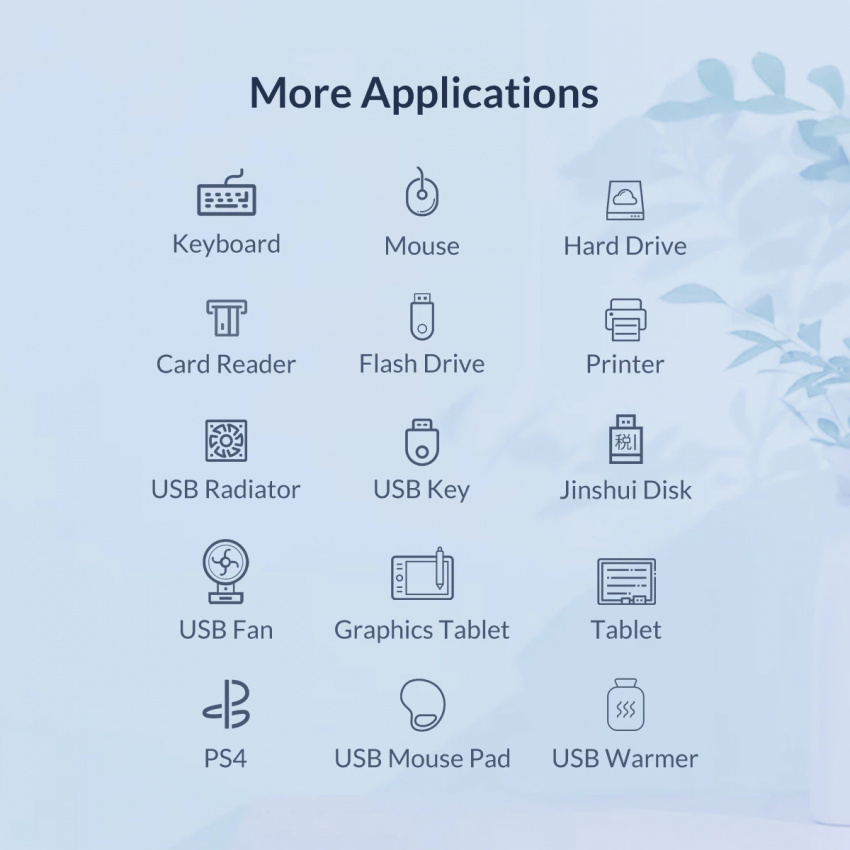 More Applications

Keyboard
Mouse
Hard Drive

Card Reader
Flash Drive
Printer

USB Radiator
USB Key
税
Jinshui Disk

USB Fan
Graphics Tablet
Tablet

PS4
USB Mouse Pad
USB Warmer